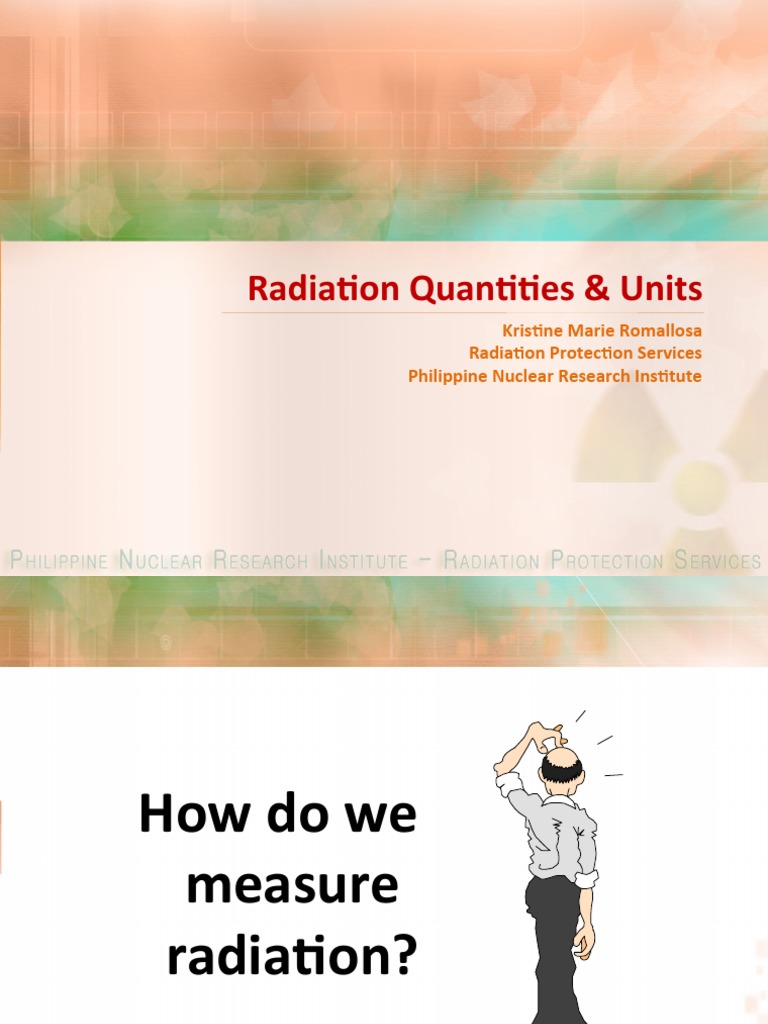 Radiation Quantities & Units

Kristine Marie Romallosa
Radiation Protection Services
Philippine Nuclear Research Institute

PHILIPPINE NUCLEAR RESEARCH INSTITUTE – RADIATION PROTECTION SERVICES

How do we measure radiation?